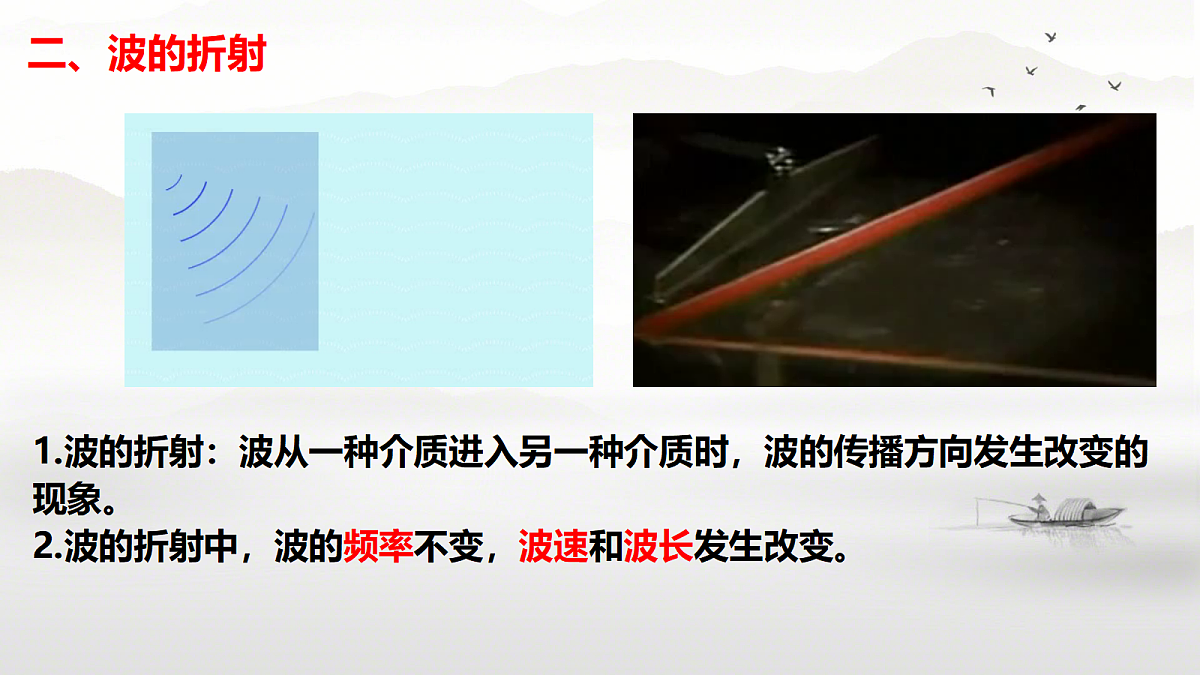 二、波的折射

1.波的折射：波从一种介质进入另一种介质时，波的传播方向发生改变的现象。
2.波的折射中，波的频率不变，波速和波长发生改变。